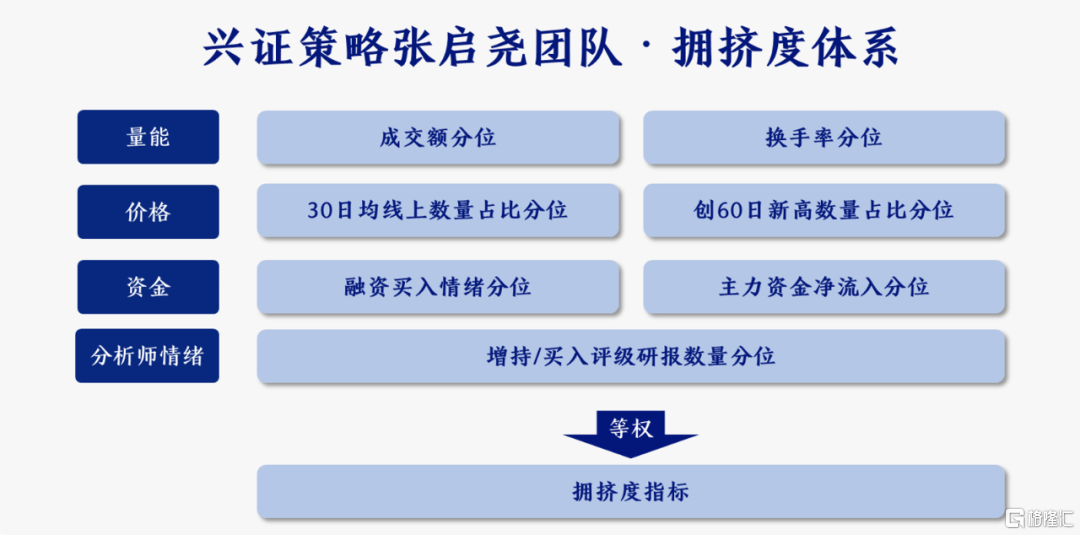 兴证策略张启尧团队 · 拥挤度体系

量能
成交额分位
换手率分位

价格
30日均线上数量占比分位
创60日新高数量占比分位

资金
融资买入情绪分位
主力资金净流入分位

分析师情绪
增持/买入评级研报数量分位

等权

拥挤度指标

格隆汇